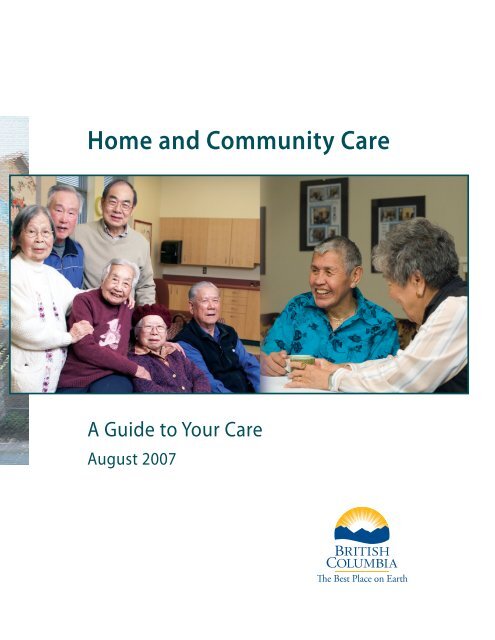 Home and Community Care

A Guide to Your Care
August 2007

BRITISH COLUMBIA
The Best Place on Earth